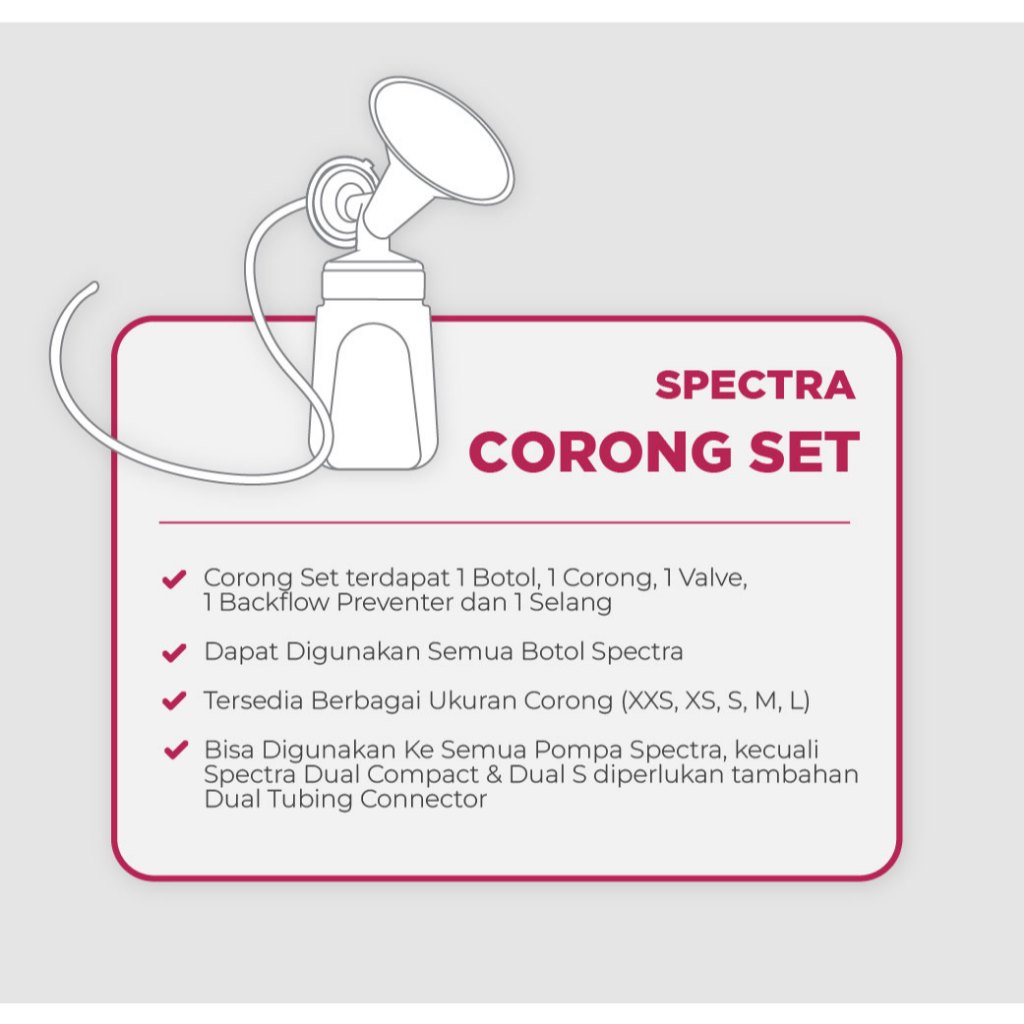 SPECTRA
CORONG SET

Corong Set terdapat 1 Botol, 1 Corong, 1 Valve, 1 Backflow Preventer dan 1 Selang

Dapat Digunakan Semua Botol Spectra

Tersedia Berbagai Ukuran Corong (XXS, XS, S, M, L)

Bisa Digunakan Ke Semua Pompa Spectra, kecuali Spectra Dual Compact & Dual S diperlukan tambahan Dual Tubing Connector